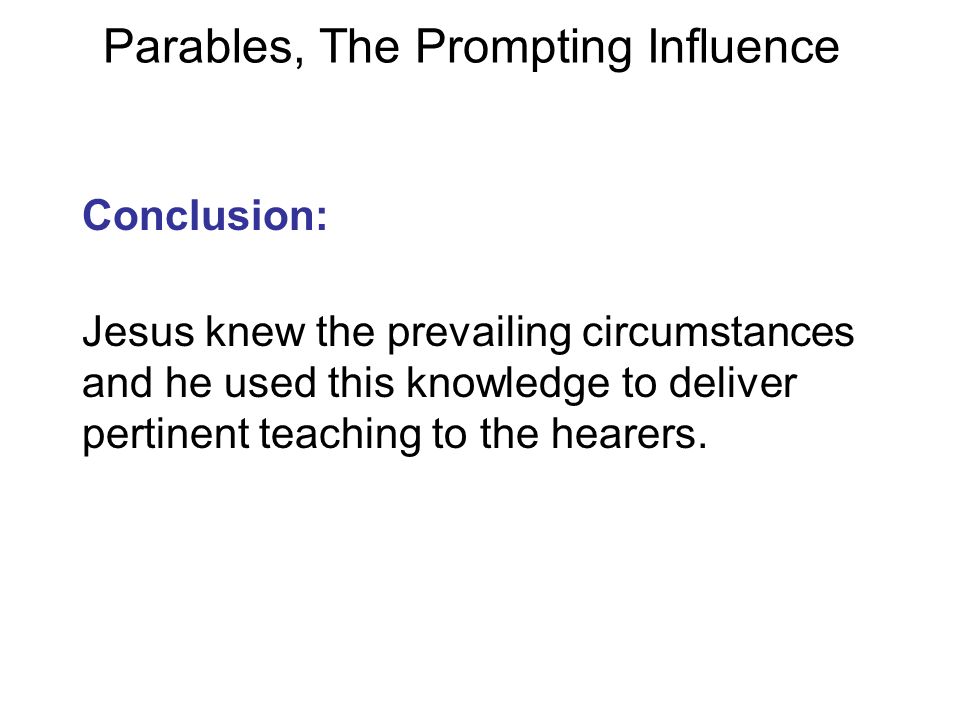 Parables, The Prompting Influence

Conclusion:

Jesus knew the prevailing circumstances and he used this knowledge to deliver pertinent teaching to the hearers.